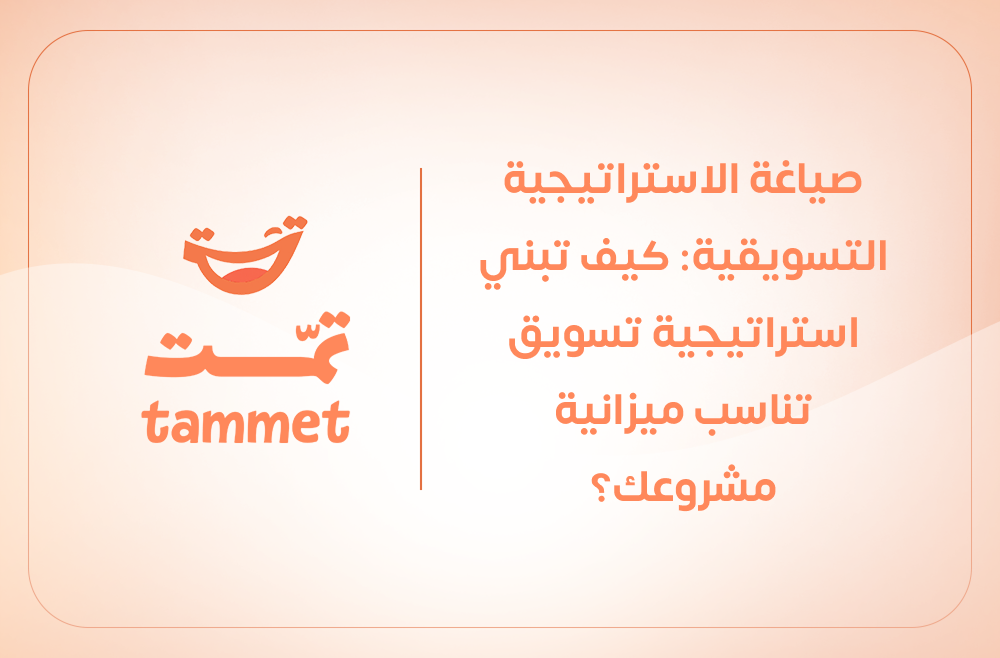 صياغة الاستراتيجية التسويقية: كيف تبني استراتيجية تسويق تناسب ميزانية مشروعك؟

تمّت
tammet